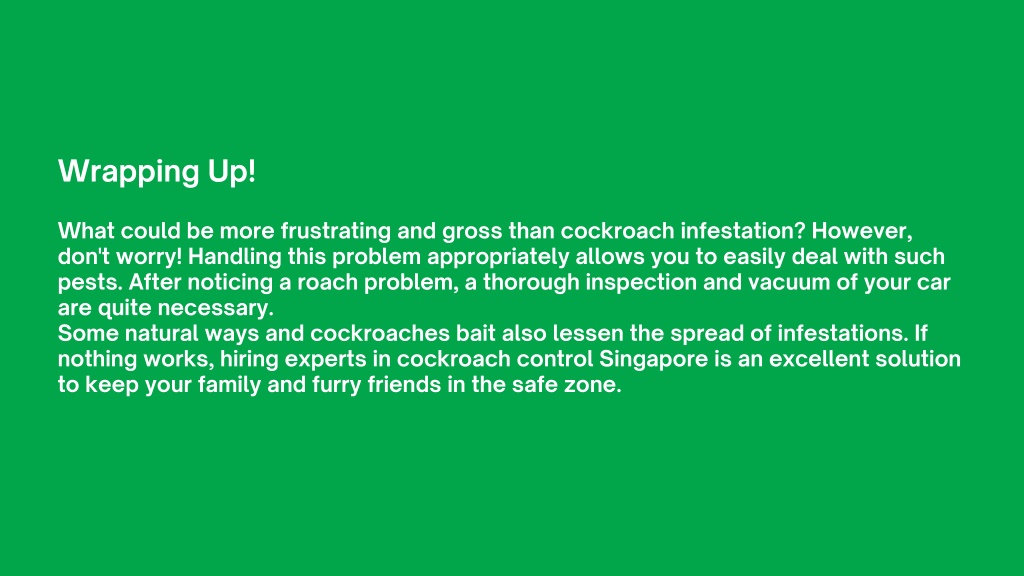 Wrapping Up!

What could be more frustrating and gross than cockroach infestation? However, don't worry! Handling this problem appropriately allows you to easily deal with such pests. After noticing a roach problem, a thorough inspection and vacuum of your car are quite necessary.
Some natural ways and cockroaches bait also lessen the spread of infestations. If nothing works, hiring experts in cockroach control Singapore is an excellent solution to keep your family and furry friends in the safe zone.